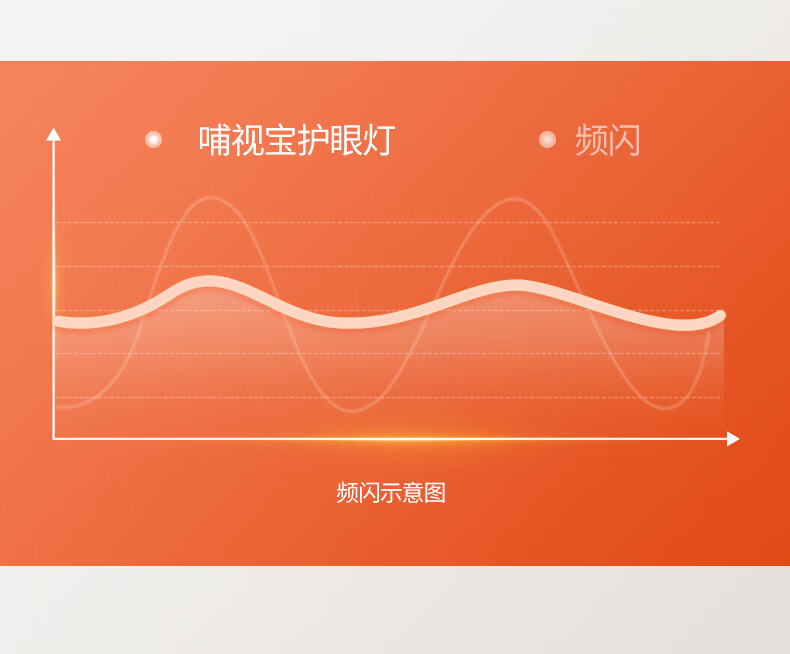 哺视宝护眼灯
频闪

频闪示意图